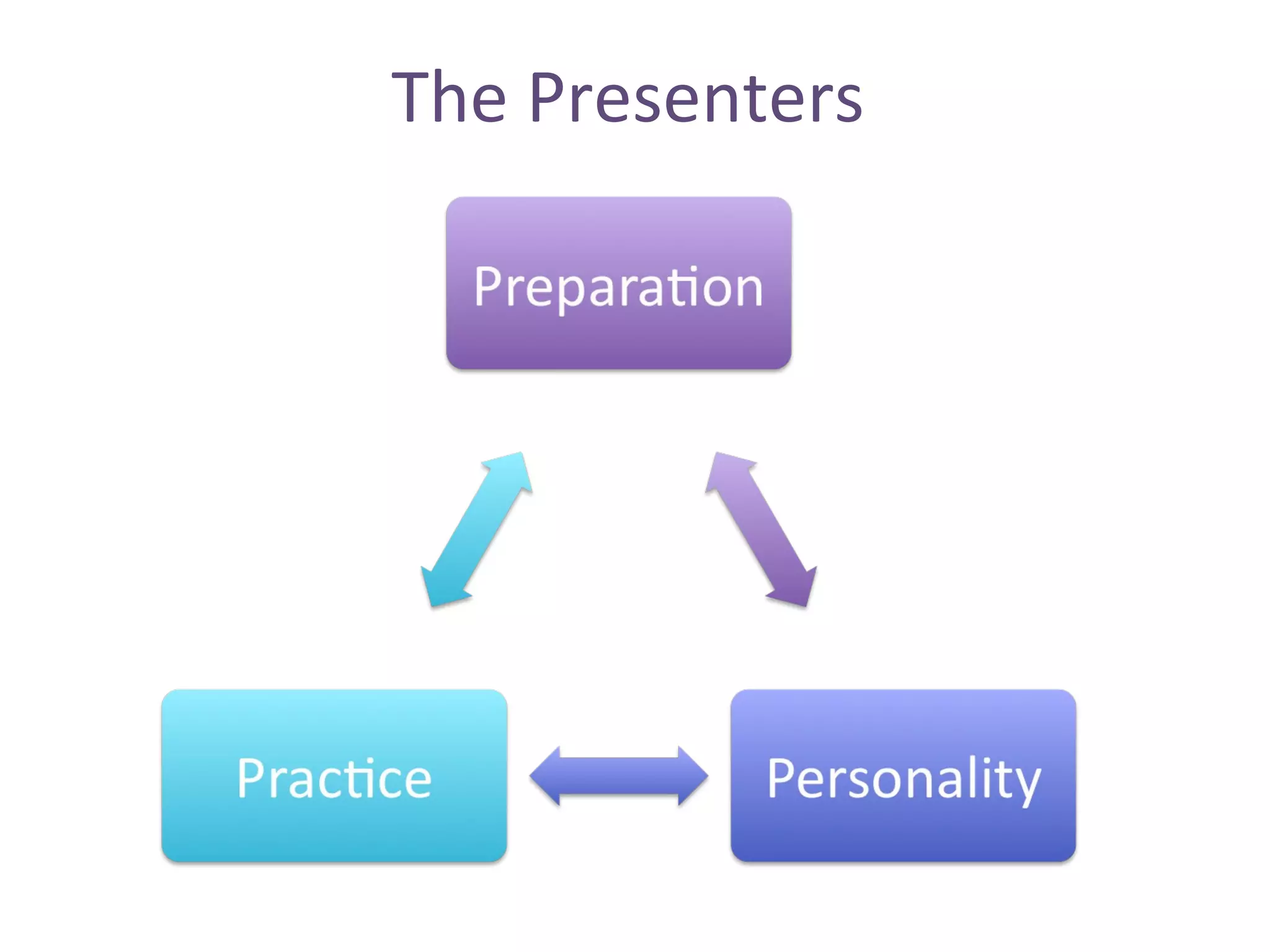 The Presenters

Preparation

Practice

Personality